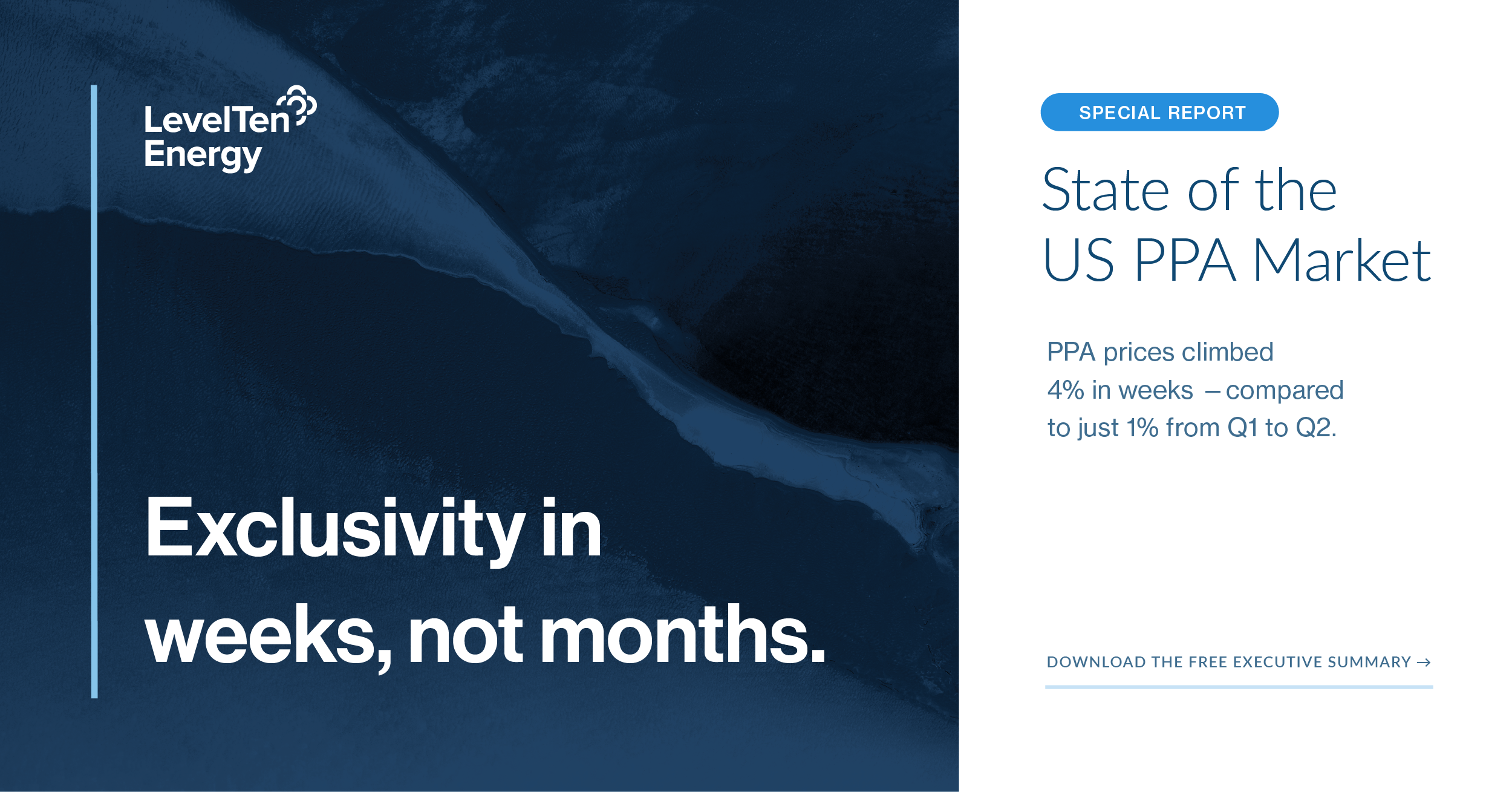 LevelTen Energy

Exclusivity in weeks, not months.

SPECIAL REPORT

State of the US PPA Market

PPA prices climbed 4% in weeks – compared to just 1% from Q1 to Q2.

DOWNLOAD THE FREE EXECUTIVE SUMMARY →